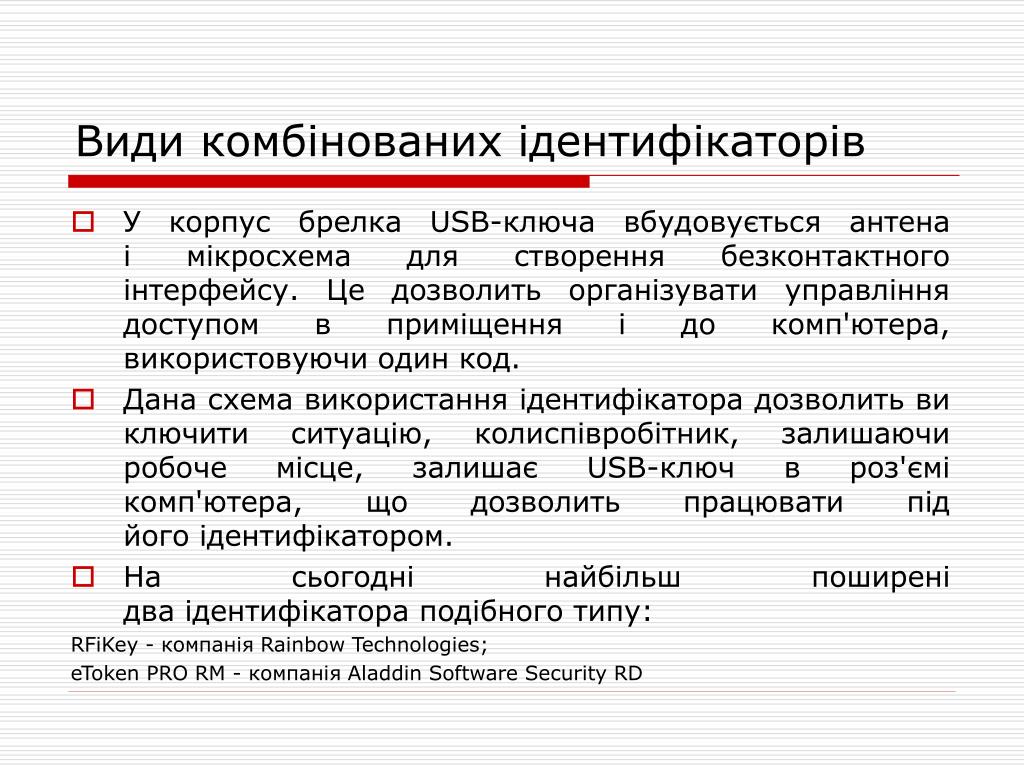 Види комбінованих ідентифікаторів

У корпус брелка USB-ключа вбудовується антена і мікросхема для створення безконтактного інтерфейсу. Це дозволить організувати управління доступом в приміщення і до комп'ютера, використовуючи один код.

Дана схема використання ідентифікатора дозволить ви ключити ситуацію, колиспівробітник, залишаючи робоче місце, залишає USB-ключ в роз'ємі комп'ютера, що дозволить працювати під його ідентифікатором.

На сьогодні найбільш поширені два ідентифікатора подібного типу:

RFiKey - компанія Rainbow Technologies;

eToken PRO RM - компанія Aladdin Software Security RD